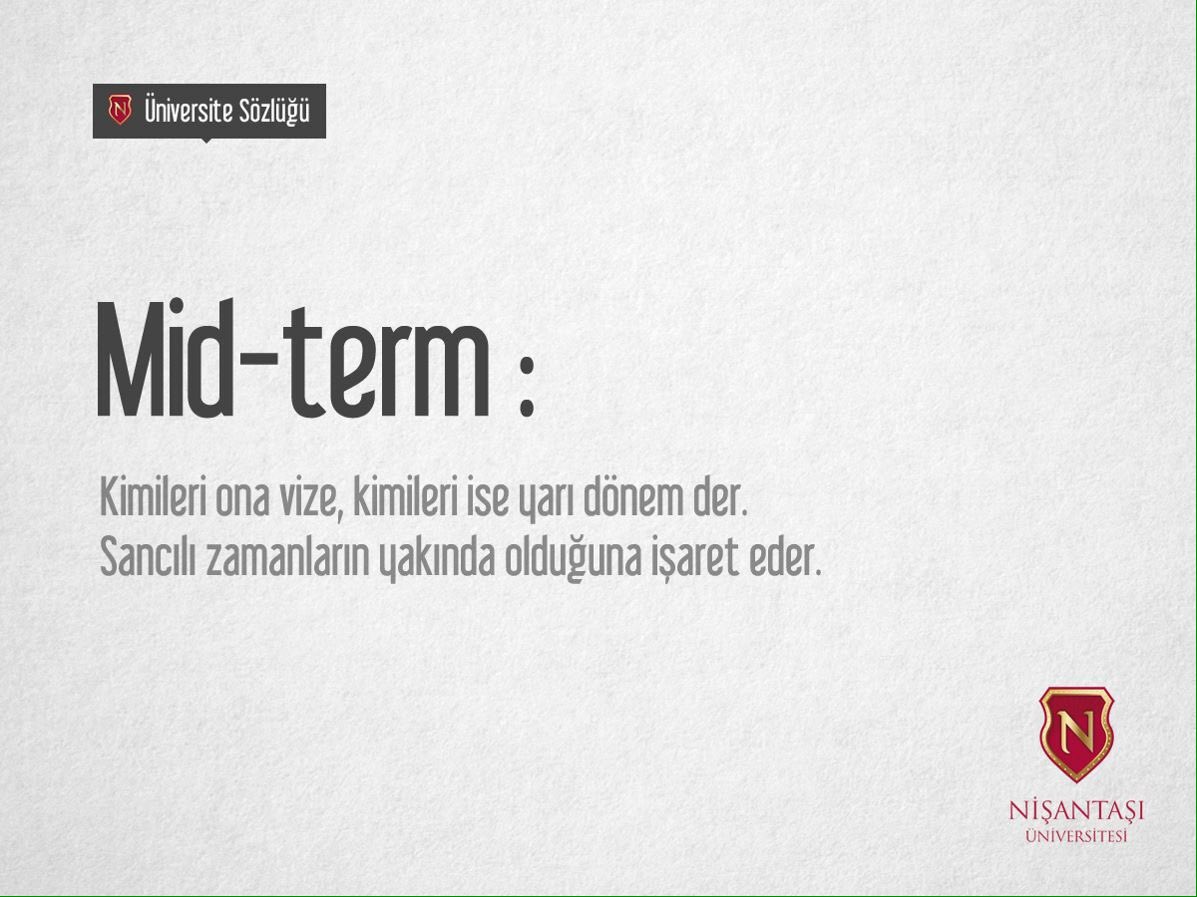 N Üniversite Sözlüğü

Mid-term :

Kimileri ona vize, kimileri ise yarı dönem der.
Sancılı zamanların yakında olduğuna işaret eder.

N
NİŞANTAŞI
ÜNİVERSİTESİ